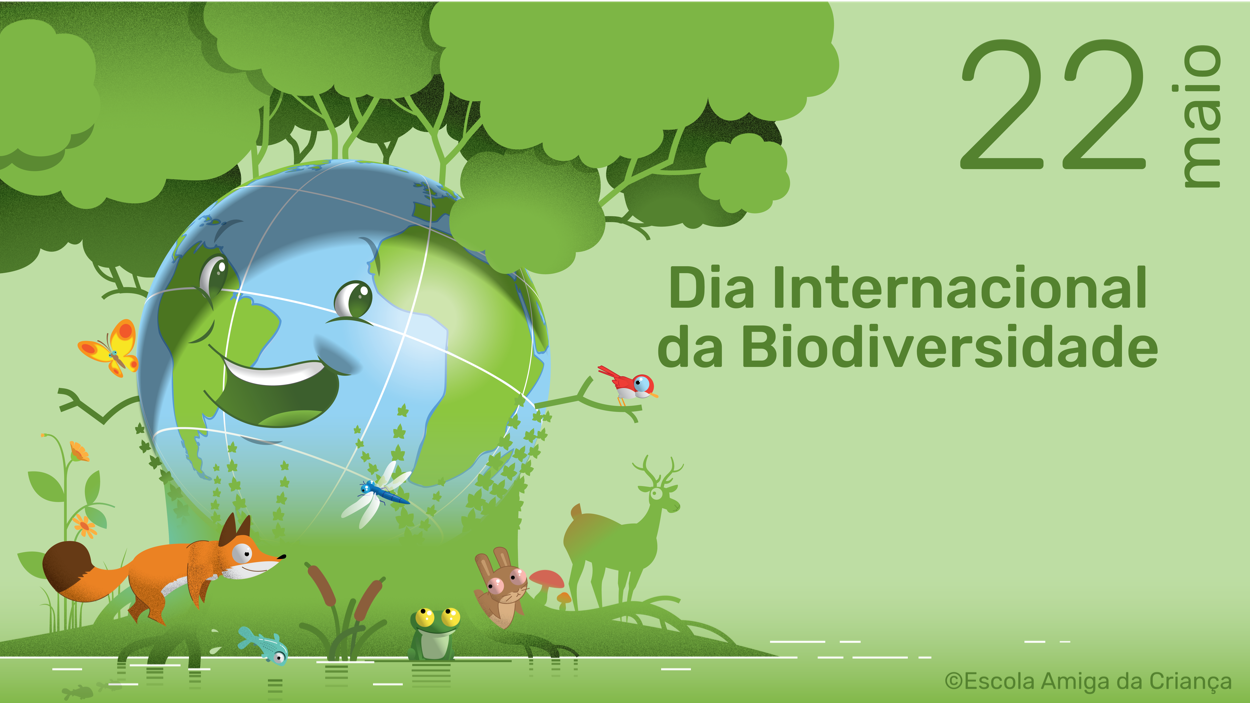 22 maio

Dia Internacional da Biodiversidade

©Escola Amiga da Criança